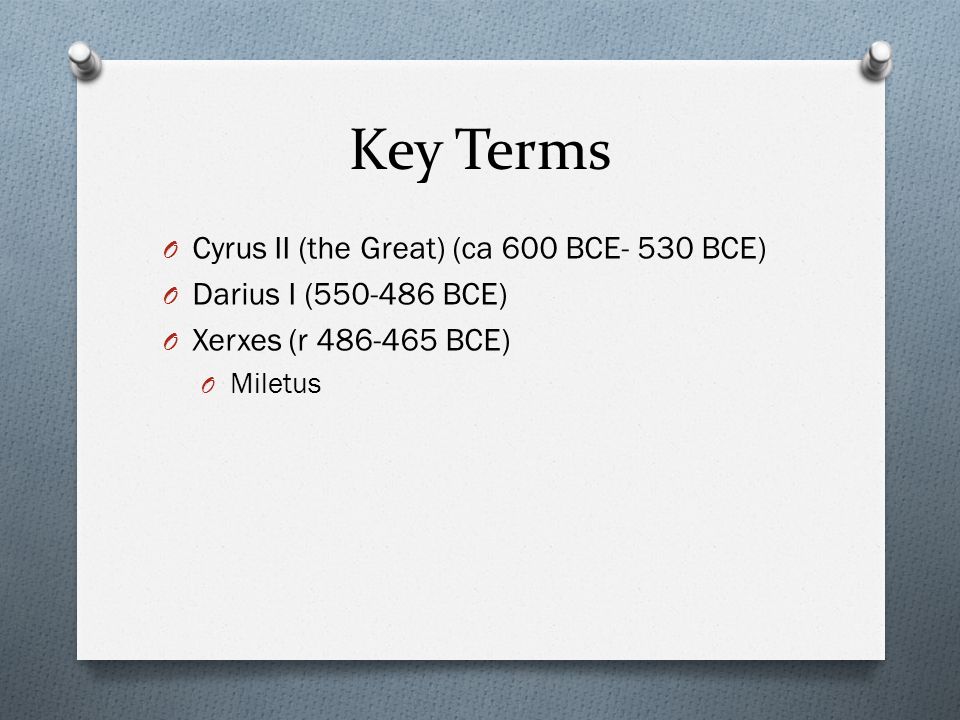 Key Terms

Cyrus II (the Great) (ca 600 BCE- 530 BCE)
Darius I (550-486 BCE)
Xerxes (r 486-465 BCE)
Miletus